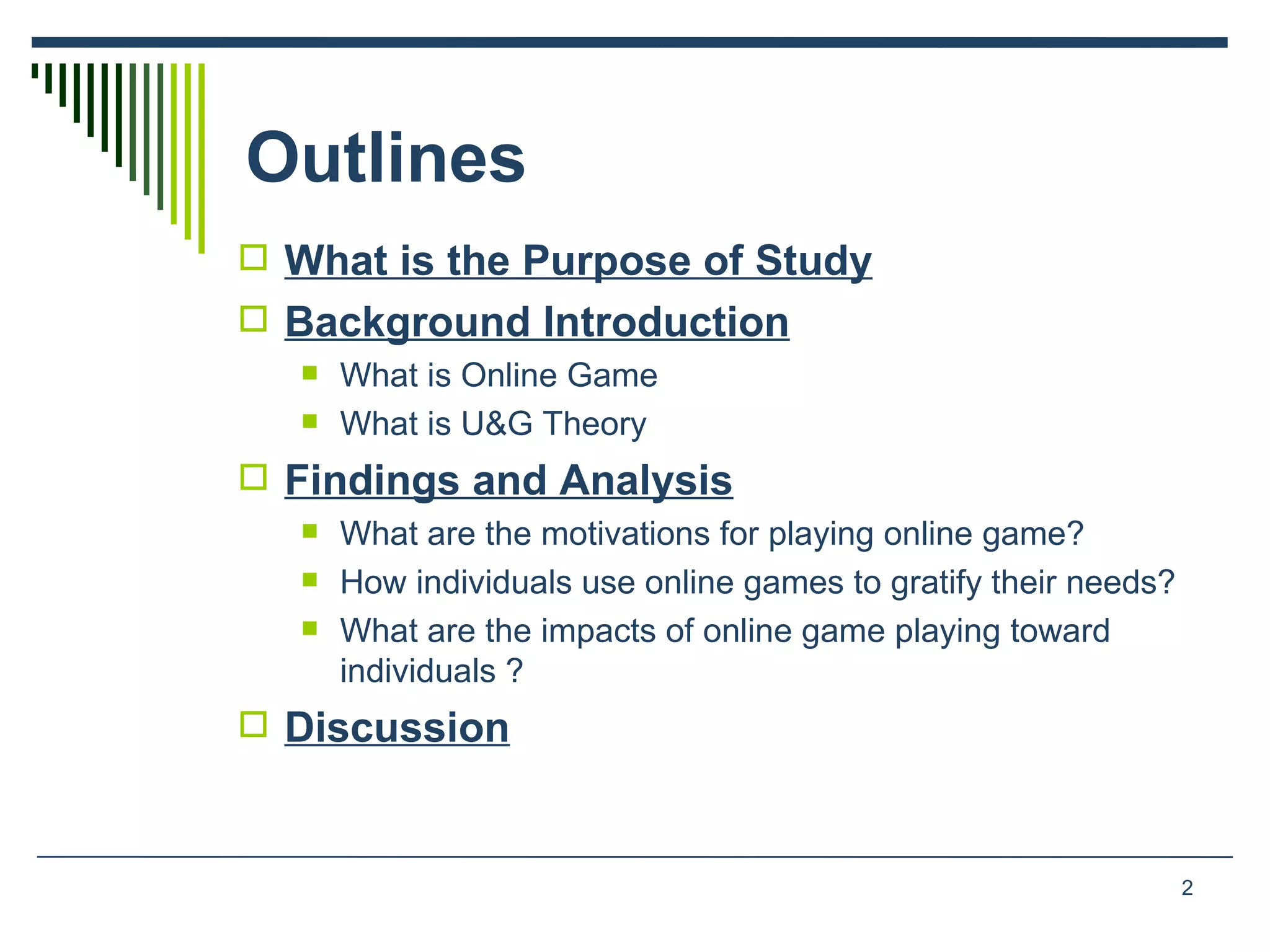 Outlines

What is the Purpose of Study

Background Introduction

What is Online Game

What is U&G Theory

Findings and Analysis

What are the motivations for playing online game?

How individuals use online games to gratify their needs?

What are the impacts of online game playing toward individuals ?

Discussion

2